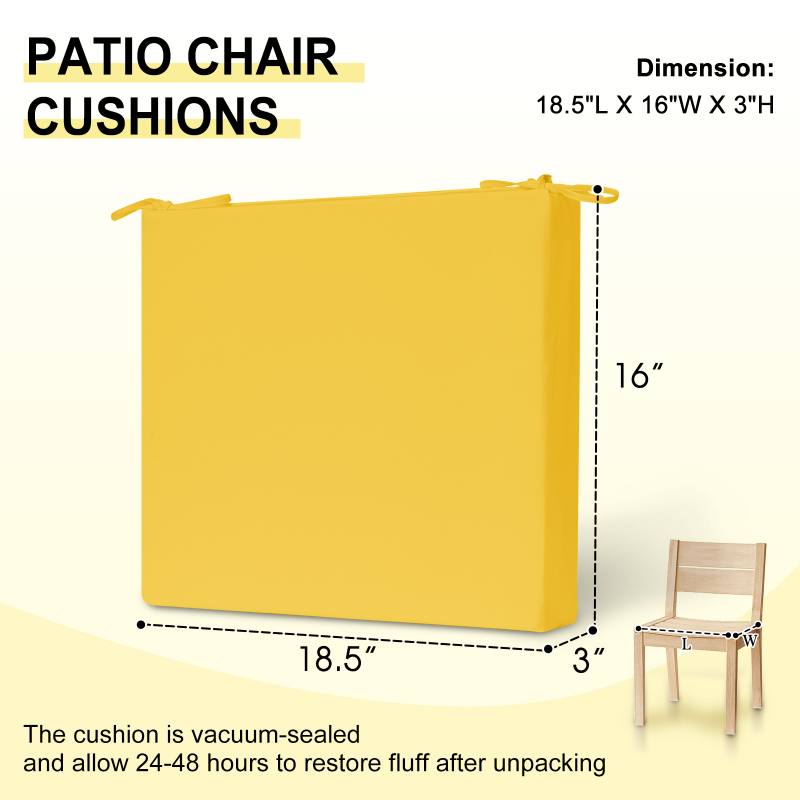 PATIO CHAIR CUSHIONS

Dimension:
18.5"L X 16"W X 3"H

16″

18.5″

3″

L

W

The cushion is vacuum-sealed
and allow 24-48 hours to restore fluff after unpacking